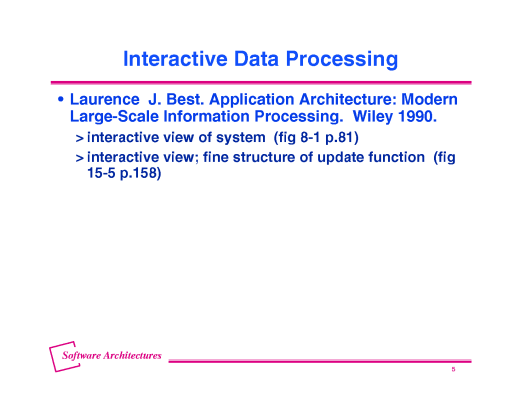 Interactive Data Processing

• Laurence J. Best. Application Architecture: Modern Large-Scale Information Processing. Wiley 1990.

> interactive view of system (fig 8-1 p.81)

> interactive view; fine structure of update function (fig 15-5 p.158)

Software Architectures

5